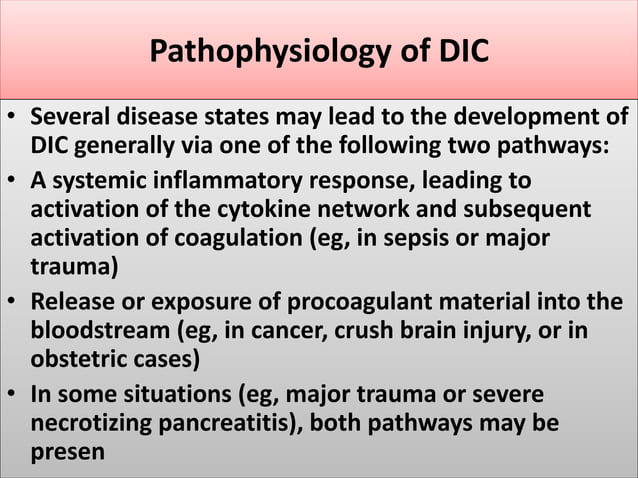 Pathophysiology of DIC

• Several disease states may lead to the development of DIC generally via one of the following two pathways:
• A systemic inflammatory response, leading to activation of the cytokine network and subsequent activation of coagulation (eg, in sepsis or major trauma)
• Release or exposure of procoagulant material into the bloodstream (eg, in cancer, crush brain injury, or in obstetric cases)
• In some situations (eg, major trauma or severe necrotizing pancreatitis), both pathways may be presen